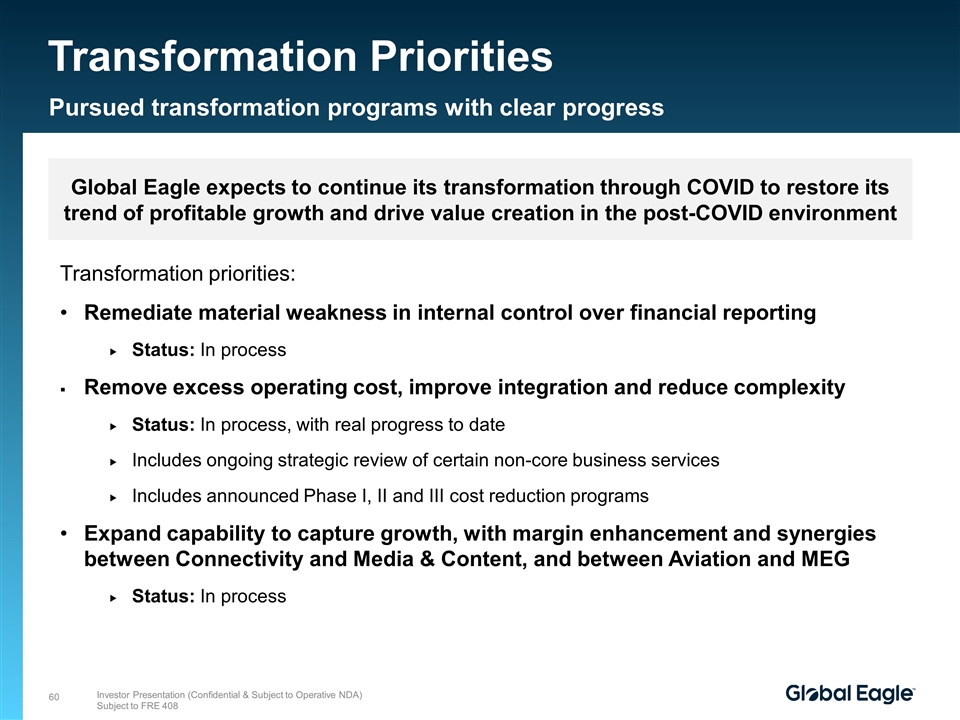 Transformation Priorities
Pursued transformation programs with clear progress

Global Eagle expects to continue its transformation through COVID to restore its trend of profitable growth and drive value creation in the post-COVID environment

Transformation priorities:

• Remediate material weakness in internal control over financial reporting

▸ Status: In process

▪ Remove excess operating cost, improve integration and reduce complexity

▸ Status: In process, with real progress to date

▸ Includes ongoing strategic review of certain non-core business services

▸ Includes announced Phase I, II and III cost reduction programs

• Expand capability to capture growth, with margin enhancement and synergies between Connectivity and Media & Content, and between Aviation and MEG

▸ Status: In process

60 Investor Presentation (Confidential & Subject to Operative NDA) Subject to FRE 408

Global Eagle